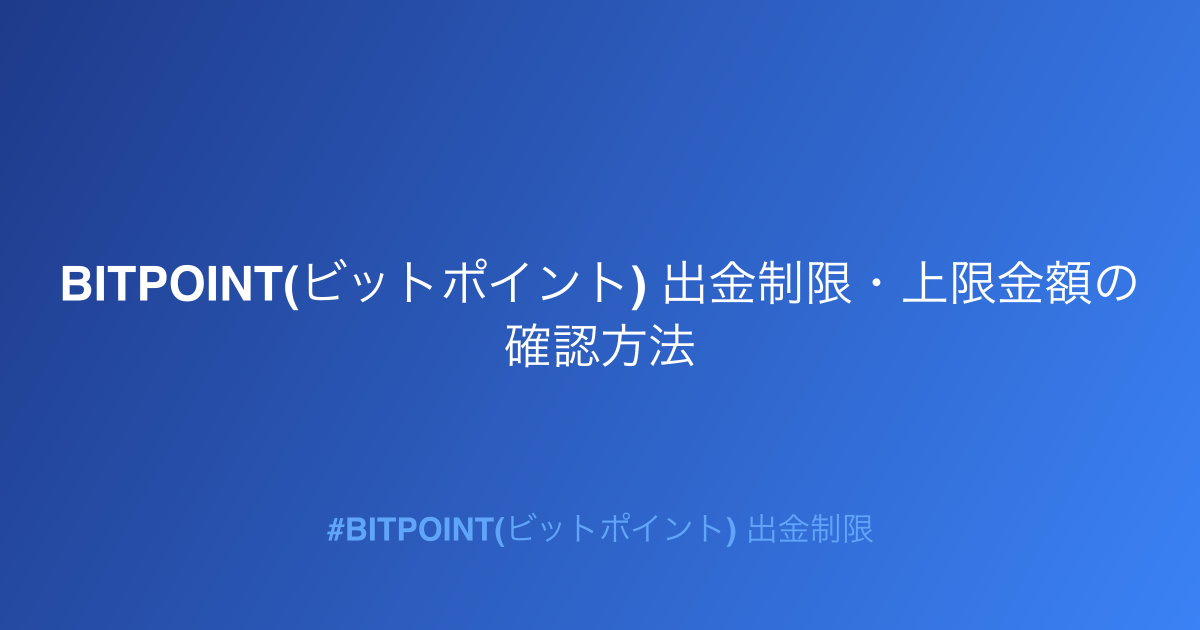 BITPOINT(ビットポイント) 出金制限・上限金額の確認方法

#BITPOINT(ビットポイント) 出金制限